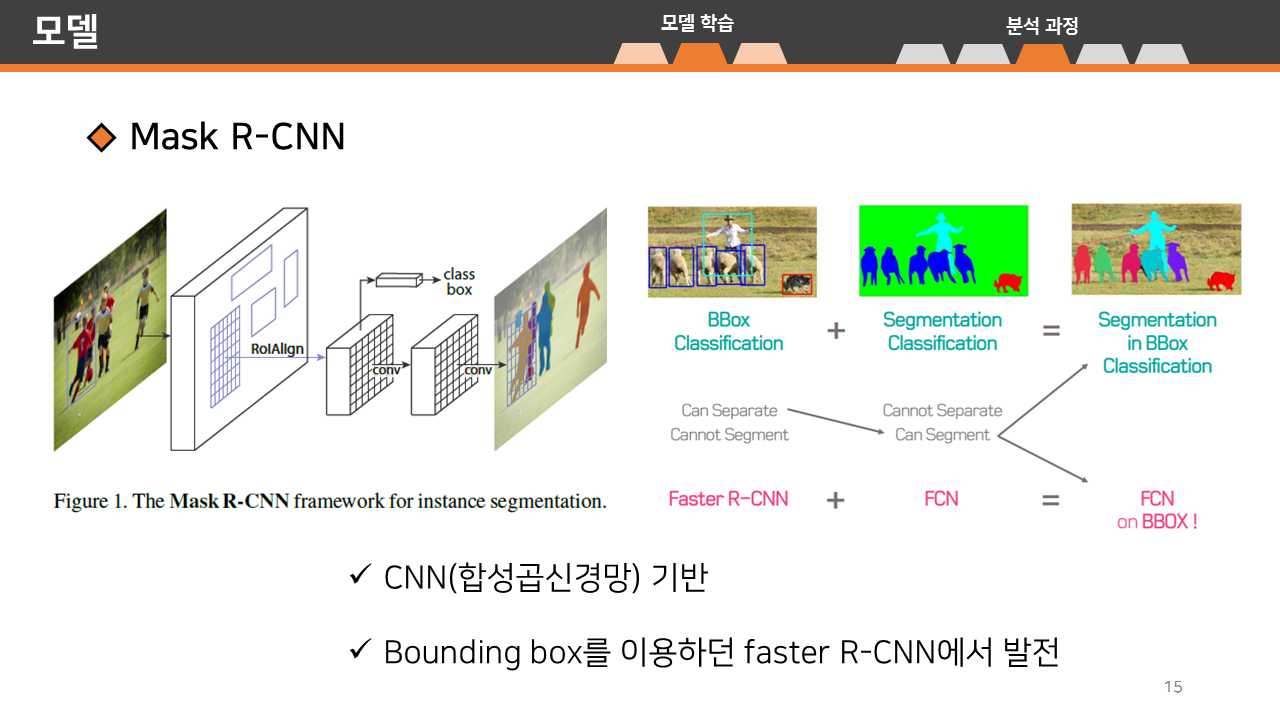 모델

모델 학습

분석 과정

◆ Mask R-CNN

RoIAlign

class box

conv

conv

Figure 1. The **Mask R-CNN** framework for instance segmentation.

BBox Classification + Segmentation Classification = Segmentation in BBox Classification

Can Separate
Cannot Segment

Cannot Separate
Can Segment

Faster R-CNN + FCN = FCN on BBOX !

✓ CNN(합성곱신경망) 기반

✓ Bounding box를 이용하던 faster R-CNN에서 발전

15